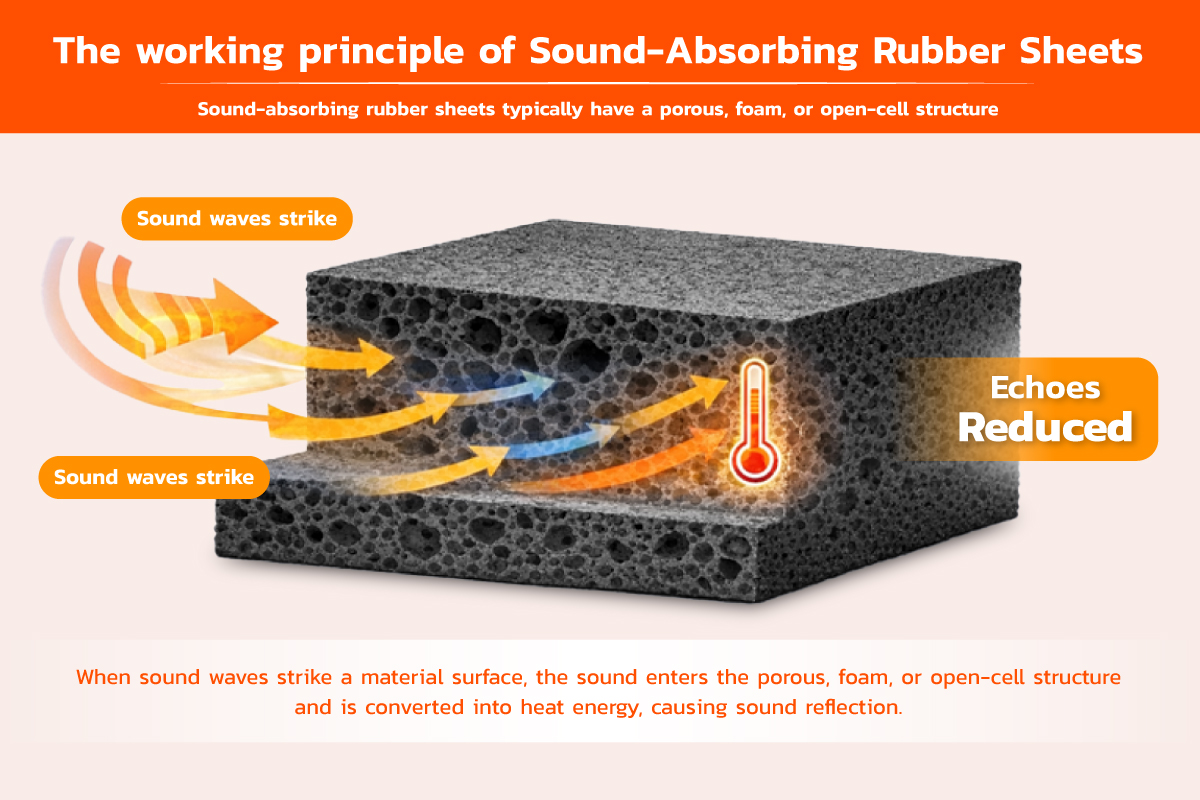 The working principle of Sound-Absorbing Rubber Sheets

Sound-absorbing rubber sheets typically have a porous, foam, or open-cell structure

Sound waves strike

Sound waves strike

Echoes
Reduced

When sound waves strike a material surface, the sound enters the porous, foam, or open-cell structure and is converted into heat energy, causing sound reflection.